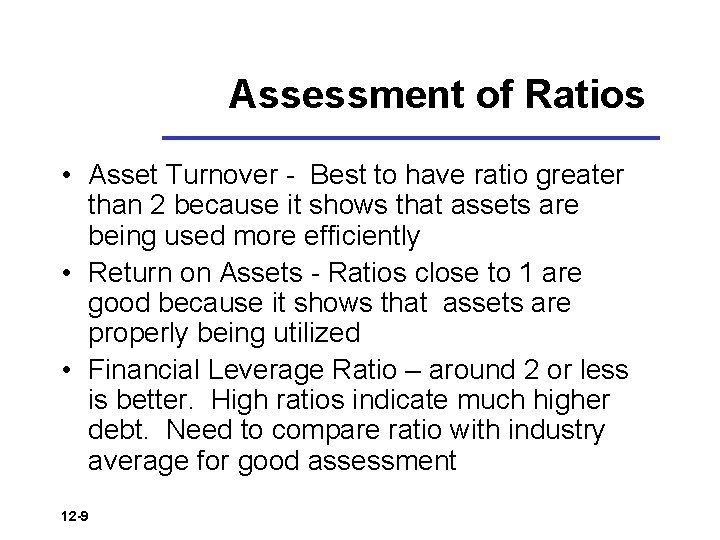 Assessment of Ratios

• Asset Turnover - Best to have ratio greater than 2 because it shows that assets are being used more efficiently

• Return on Assets - Ratios close to 1 are good because it shows that assets are properly being utilized

• Financial Leverage Ratio – around 2 or less is better. High ratios indicate much higher debt. Need to compare ratio with industry average for good assessment

12-9